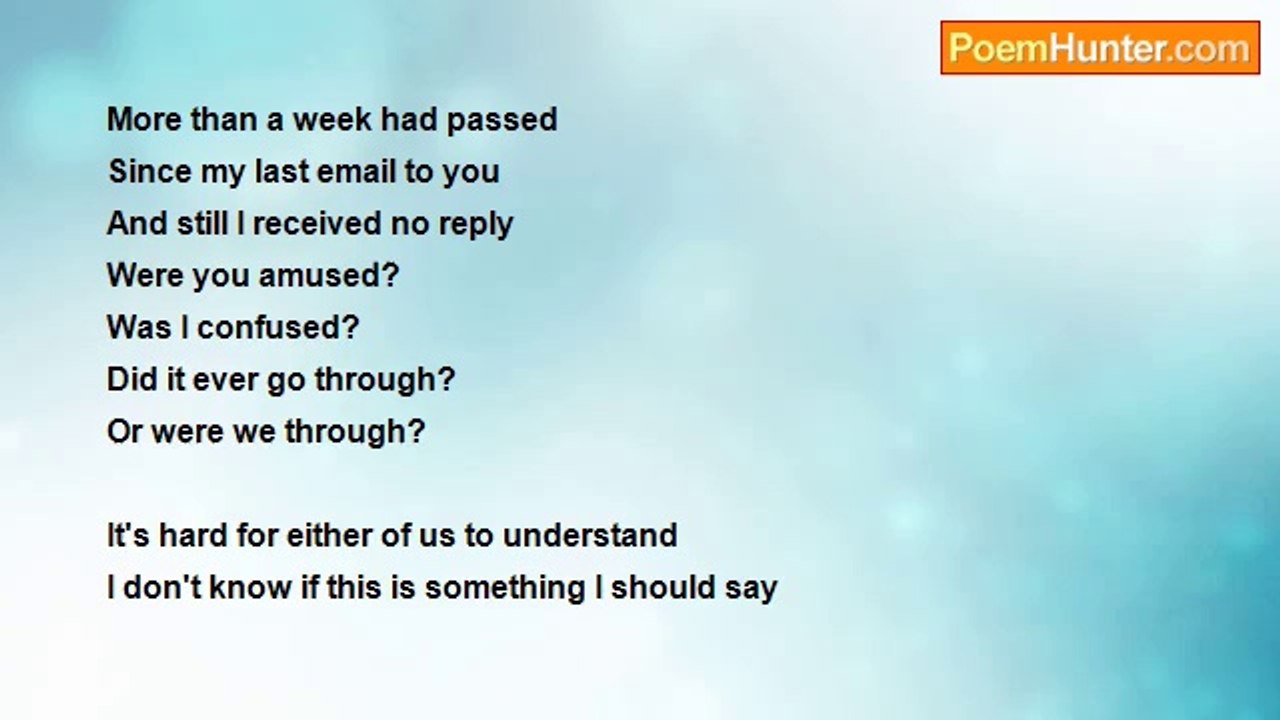 PoemHunter.com

More than a week had passed
Since my last email to you
And still I received no reply
Were you amused?
Was I confused?
Did it ever go through?
Or were we through?

It's hard for either of us to understand
I don't know if this is something I should say